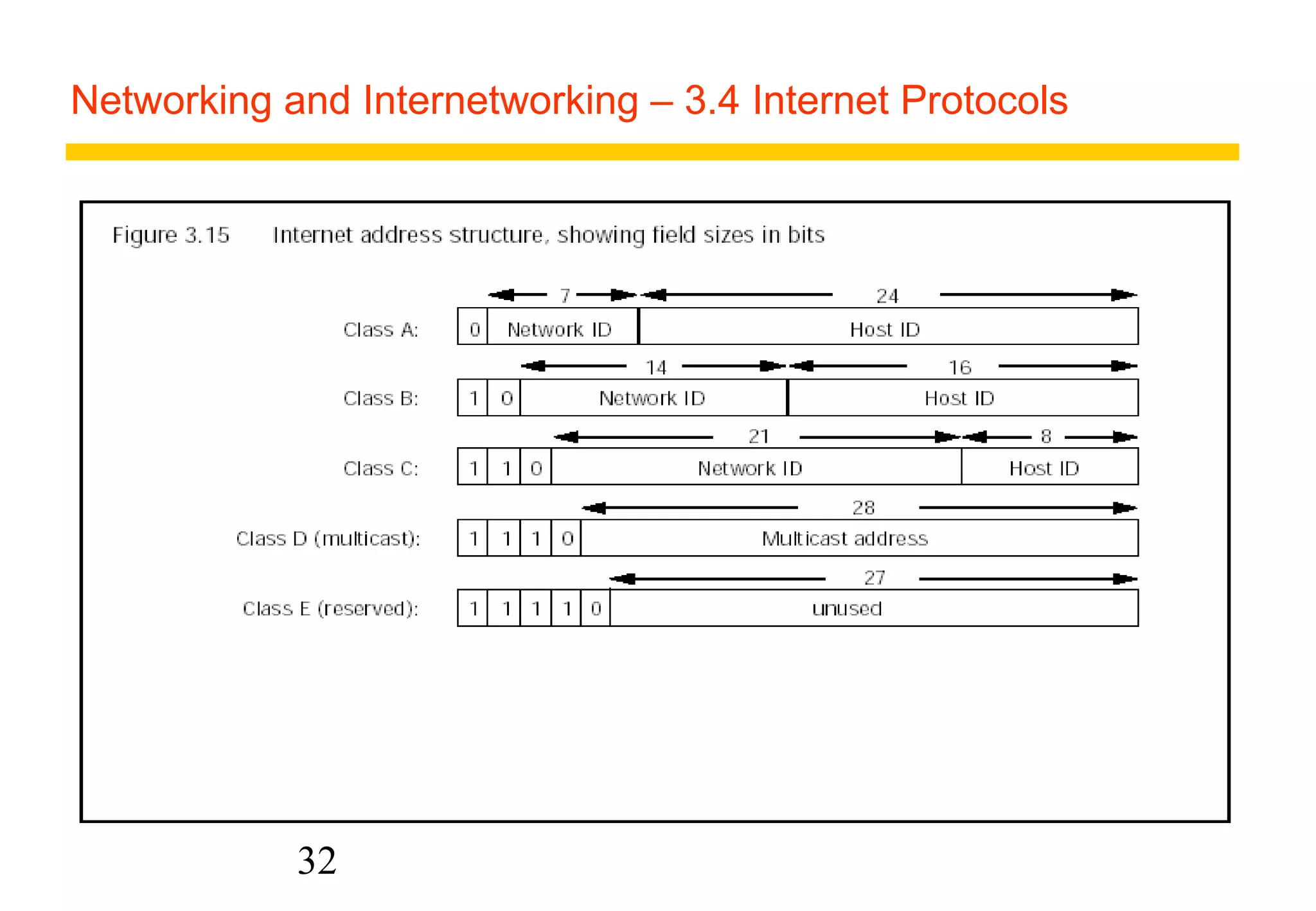 Networking and Internetworking – 3.4 Internet Protocols

Figure 3.15 Internet address structure, showing field sizes in bits

7 24

Class A: 0 Network ID Host ID

14 16

Class B: 1 0 Network ID Host ID

21 8

Class C: 1 1 0 Network ID Host ID

28

Class D (multicast): 1 1 1 0 Multicast address

27

Class E (reserved): 1 1 1 1 0 unused

32